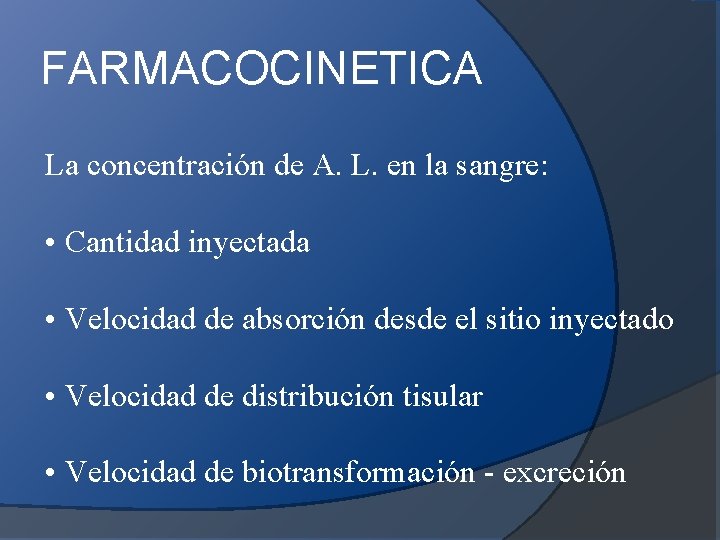 FARMACOCINETICA

La concentración de A. L. en la sangre:

• Cantidad inyectada

• Velocidad de absorción desde el sitio inyectado

• Velocidad de distribución tisular

• Velocidad de biotransformación - excreción